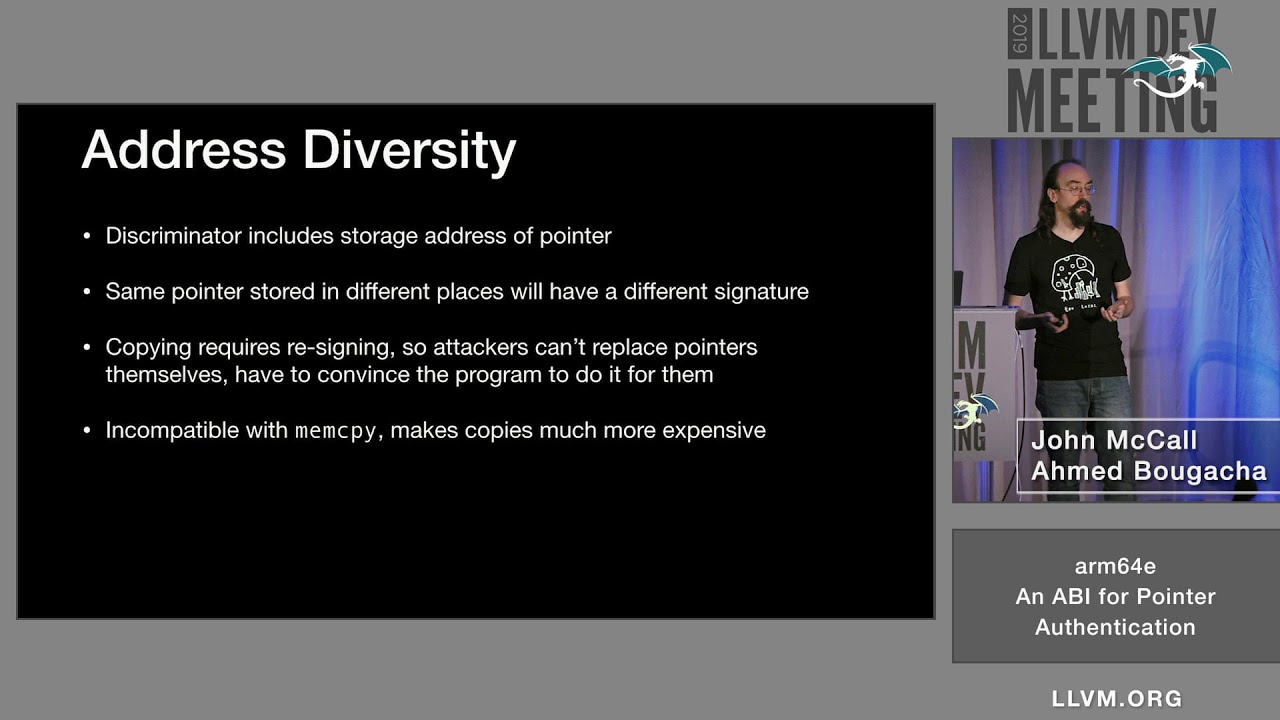 2019 LLVM DEV MEETING

Address Diversity

• Discriminator includes storage address of pointer

• Same pointer stored in different places will have a different signature

• Copying requires re-signing, so attackers can't replace pointers themselves, have to convince the program to do it for them

• Incompatible with memcpy, makes copies much more expensive

John McCall
Ahmed Bougacha

arm64e
An ABI for Pointer Authentication

LLVM.ORG